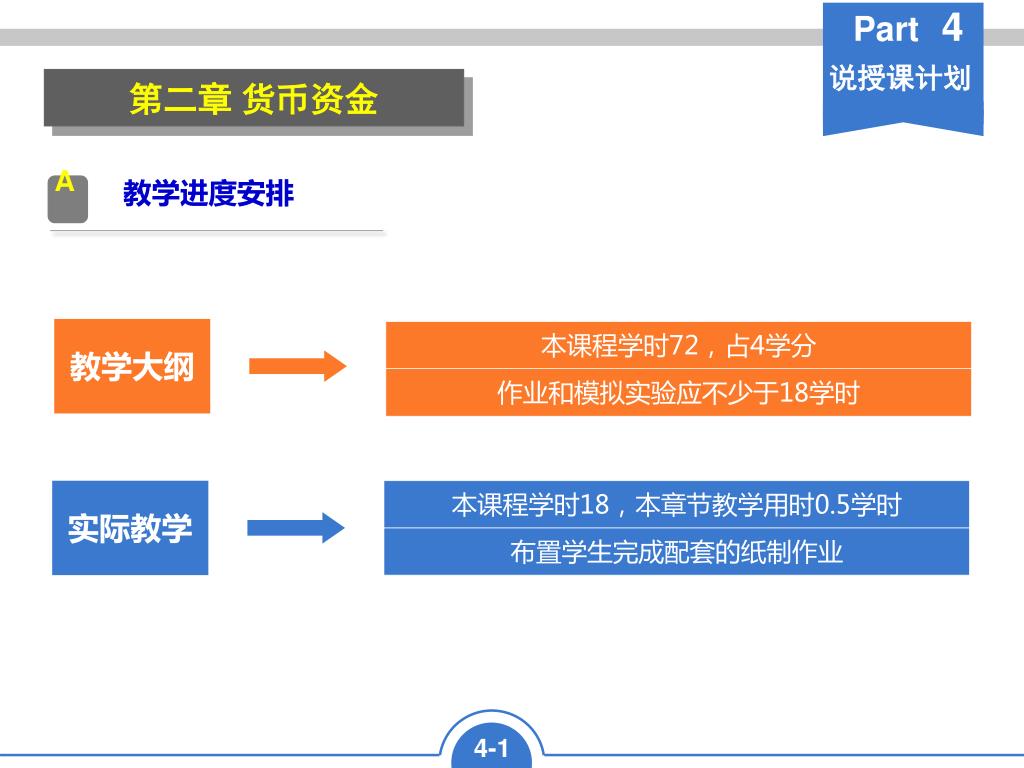 Part 4
说授课计划

第二章 货币资金

A 教学进度安排

教学大纲

本课程学时72，占4学分
作业和模拟实验应不少于18学时

实际教学

本课程学时18，本章节教学用时0.5学时
布置学生完成配套的纸制作业

4-1